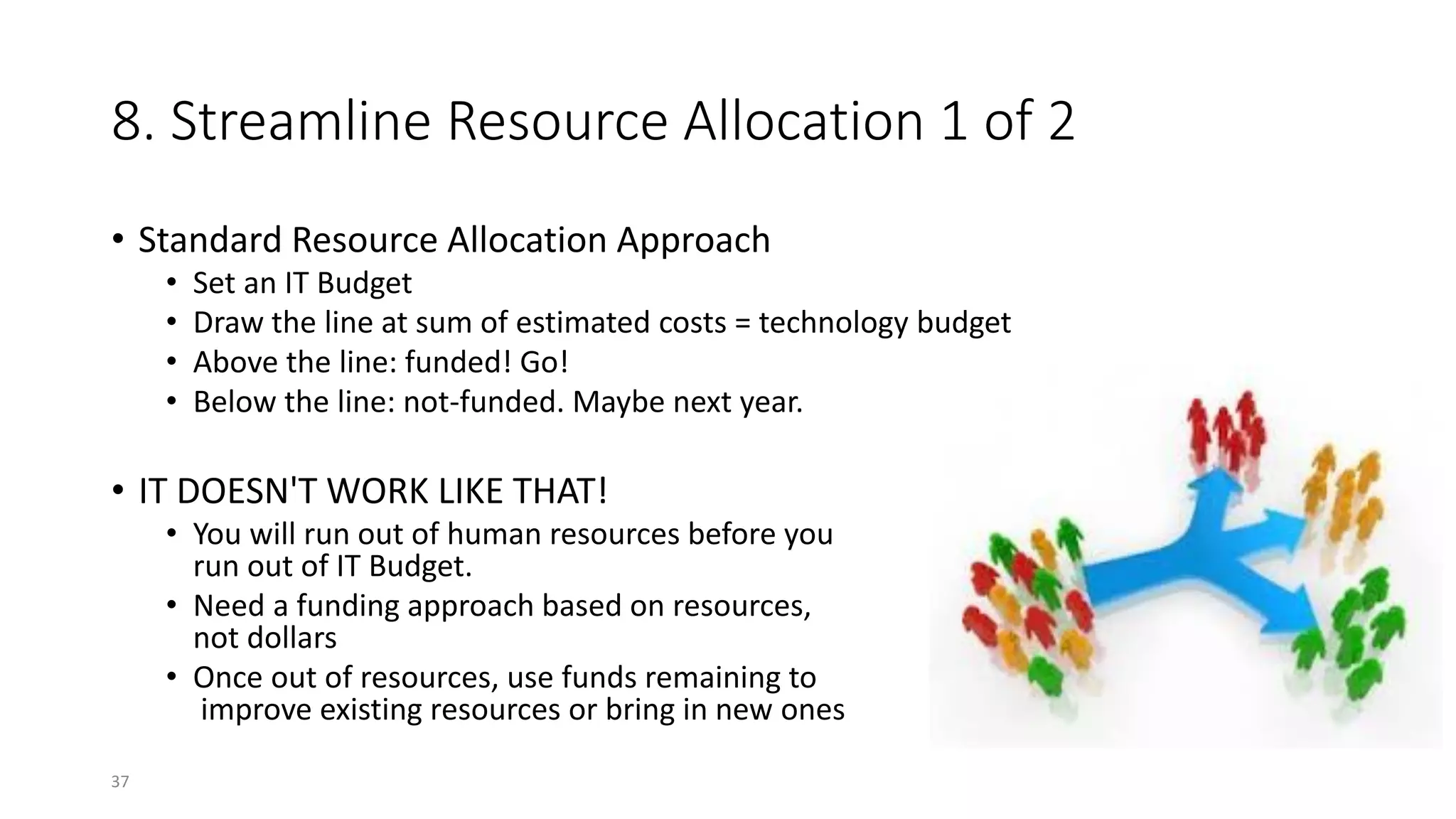 8. Streamline Resource Allocation 1 of 2

• Standard Resource Allocation Approach
  • Set an IT Budget
  • Draw the line at sum of estimated costs = technology budget
  • Above the line: funded! Go!
  • Below the line: not-funded. Maybe next year.

• IT DOESN'T WORK LIKE THAT!
  • You will run out of human resources before you run out of IT Budget.
  • Need a funding approach based on resources, not dollars
  • Once out of resources, use funds remaining to improve existing resources or bring in new ones

37